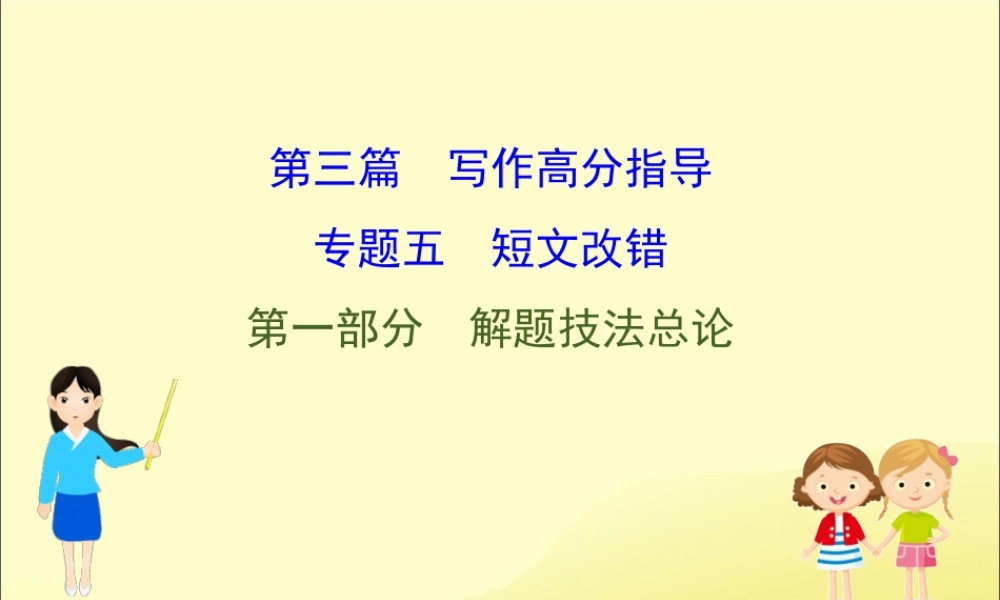 第三篇　写作高分指导

专题五　短文改错

第一部分　解题技法总论